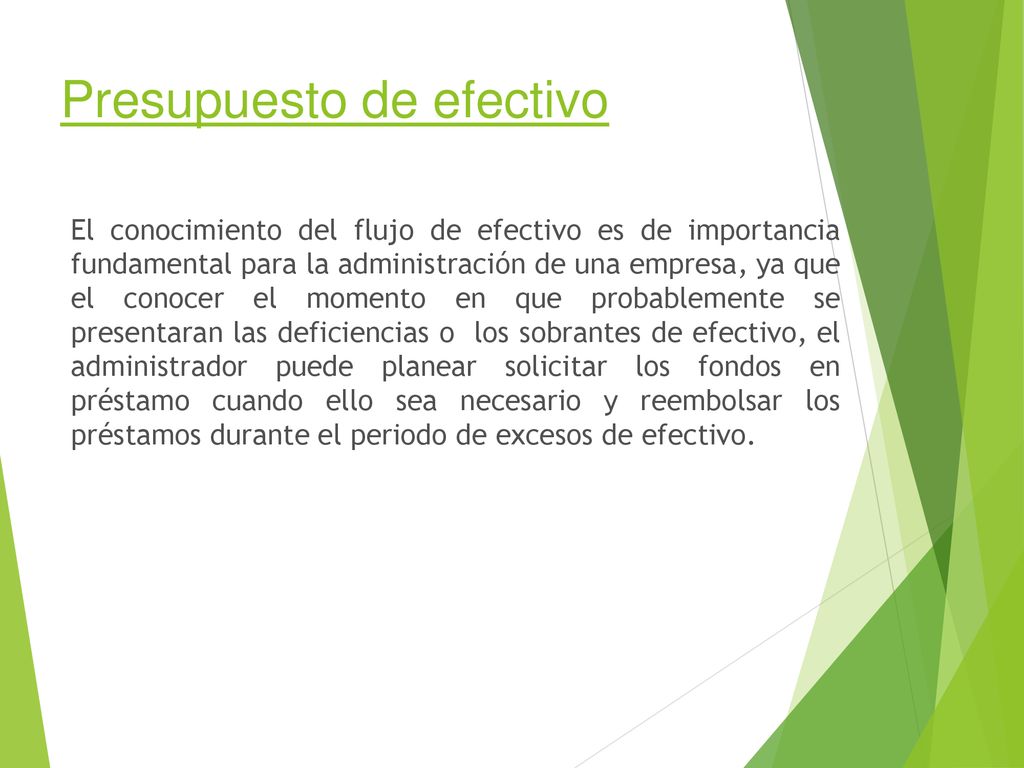 Presupuesto de efectivo

El conocimiento del flujo de efectivo es de importancia fundamental para la administración de una empresa, ya que el conocer el momento en que probablemente se presentaran las deficiencias o los sobrantes de efectivo, el administrador puede planear solicitar los fondos en préstamo cuando ello sea necesario y reembolsar los préstamos durante el periodo de excesos de efectivo.